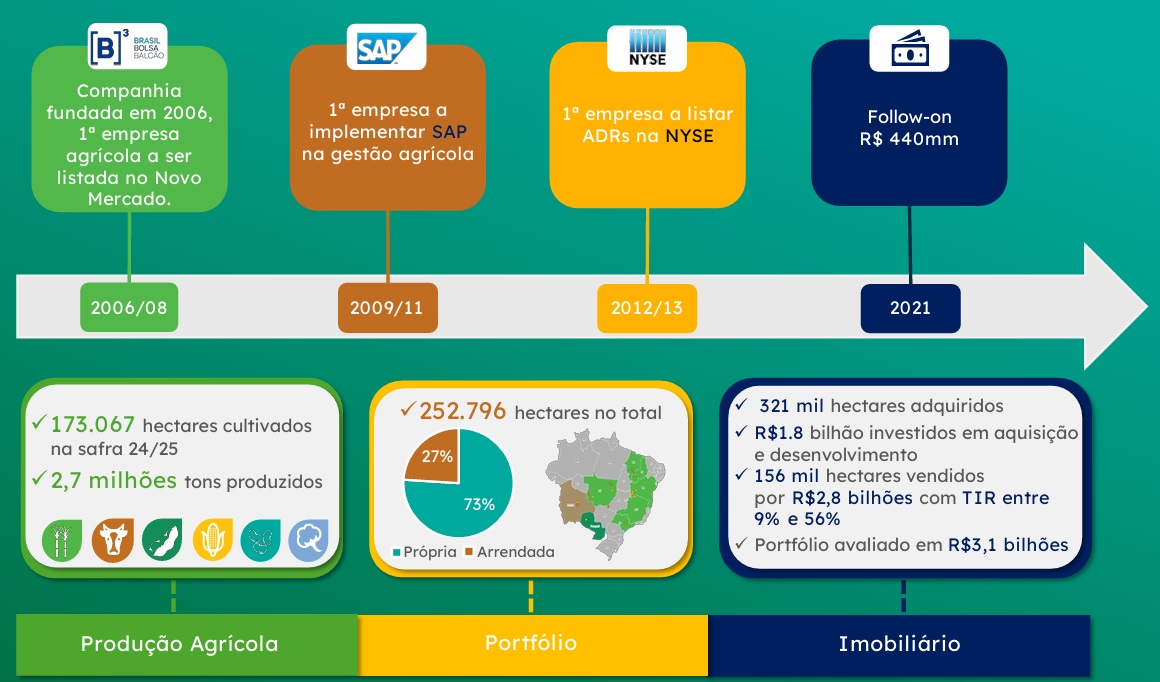 [B]³ BRASIL BOLSA BALCÃO

Companhia fundada em 2006, 1ª empresa agrícola a ser listada no Novo Mercado.

SAP

1ª empresa a implementar SAP na gestão agrícola

NYSE

1ª empresa a listar ADRs na NYSE

Follow-on R$ 440mm

2006/08

2009/11

2012/13

2021

✓ 173.067 hectares cultivados na safra 24/25

✓ 2,7 milhões tons produzidos

✓ 252.796 hectares no total

27%

73%

Própria Arrendada

✓ 321 mil hectares adquiridos

✓ R$1.8 bilhão investidos em aquisição e desenvolvimento

✓ 156 mil hectares vendidos por R$2,8 bilhões com TIR entre 9% e 56%

✓ Portfólio avaliado em R$3,1 bilhões

Produção Agrícola

Portfólio

Imobiliário